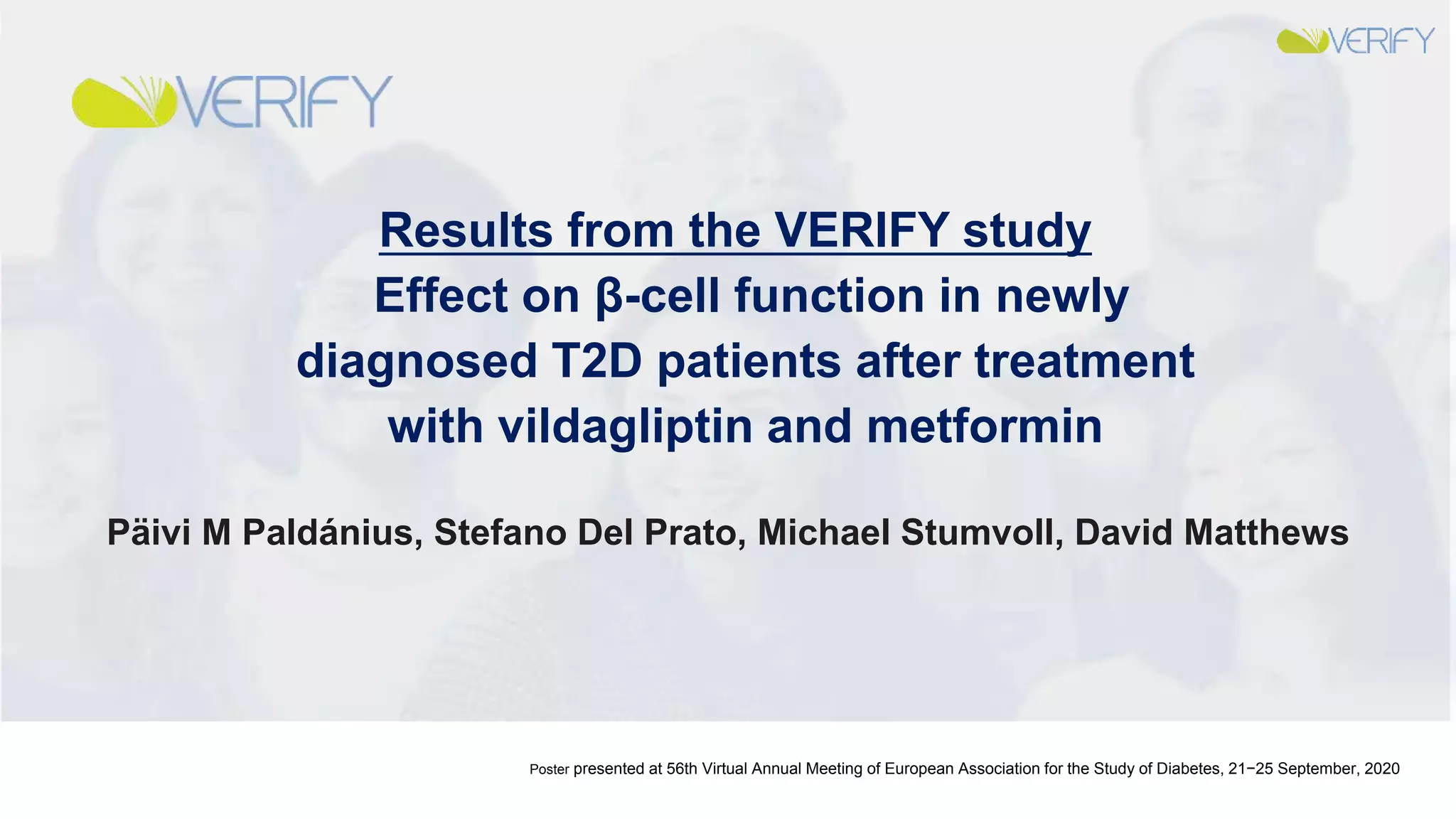 VERIFY

VERIFY

Results from the VERIFY study
Effect on β-cell function in newly diagnosed T2D patients after treatment with vildagliptin and metformin

Päivi M Paldánius, Stefano Del Prato, Michael Stumvoll, David Matthews

Poster presented at 56th Virtual Annual Meeting of European Association for the Study of Diabetes, 21−25 September, 2020